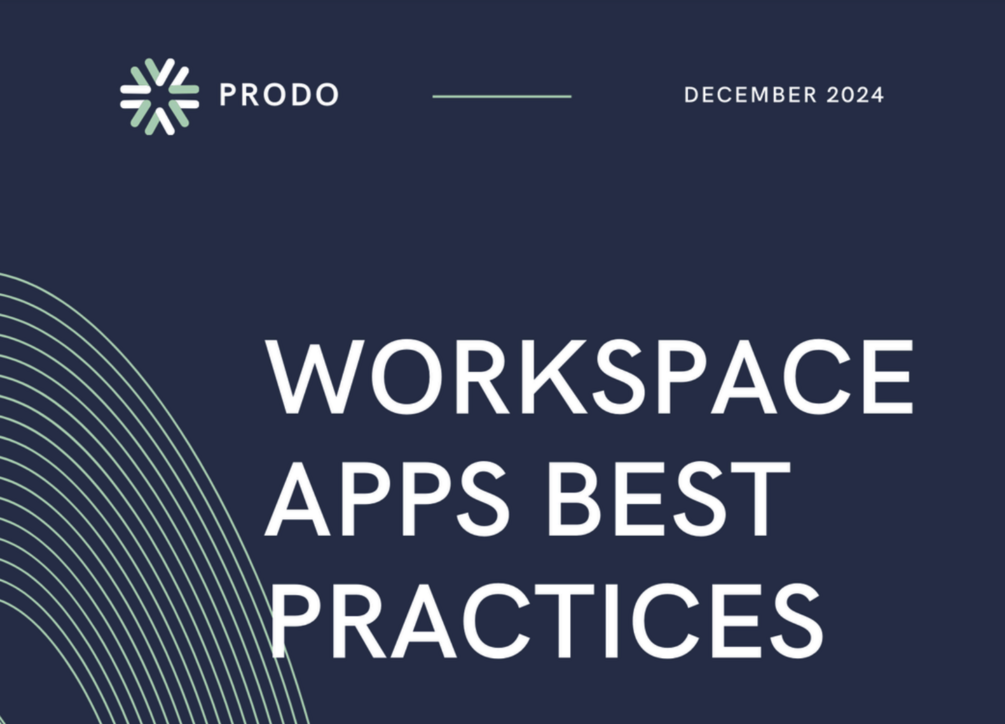 PRODO

DECEMBER 2024

WORKSPACE APPS BEST PRACTICES